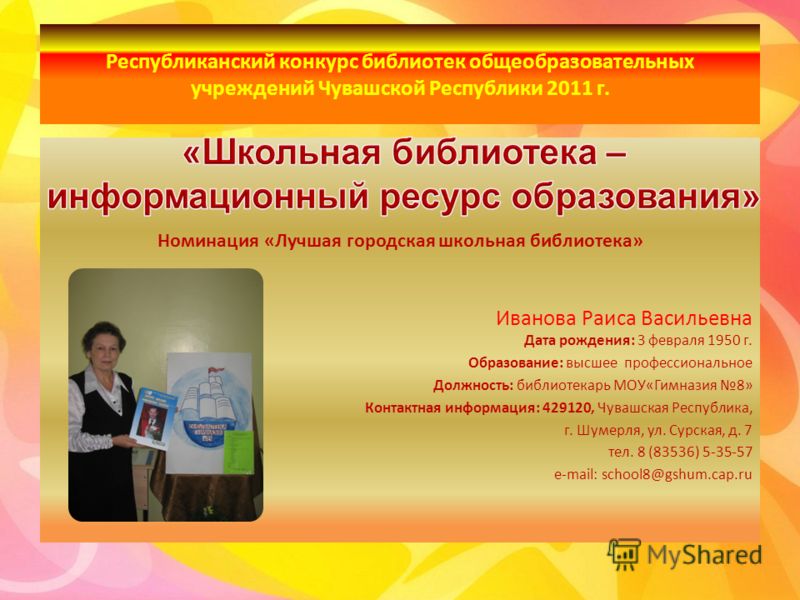 Республиканский конкурс библиотек общеобразовательных учреждений Чувашской Республики 2011 г.

«Школьная библиотека – информационный ресурс образования»

Номинация «Лучшая городская школьная библиотека»

Иванова Раиса Васильевна
Дата рождения: 3 февраля 1950 г.
Образование: высшее профессиональное
Должность: библиотекарь МОУ«Гимназия №8»
Контактная информация: 429120, Чувашская Республика, г. Шумерля, ул. Сурская, д. 7
тел. 8 (83536) 5-35-57
e-mail: school8@gshum.cap.ru

MyShared